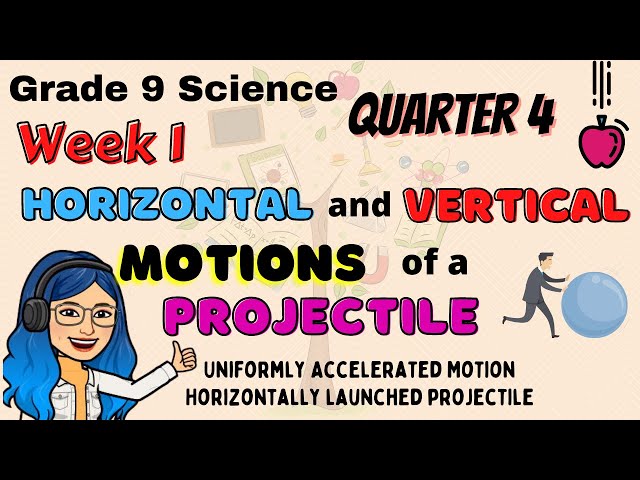 Grade 9 Science

QUARTER 4

Week 1

HORIZONTAL and VERTICAL

MOTIONS of a

PROJECTILE

UNIFORMLY ACCELERATED MOTION
HORIZONTALLY LAUNCHED PROJECTILE